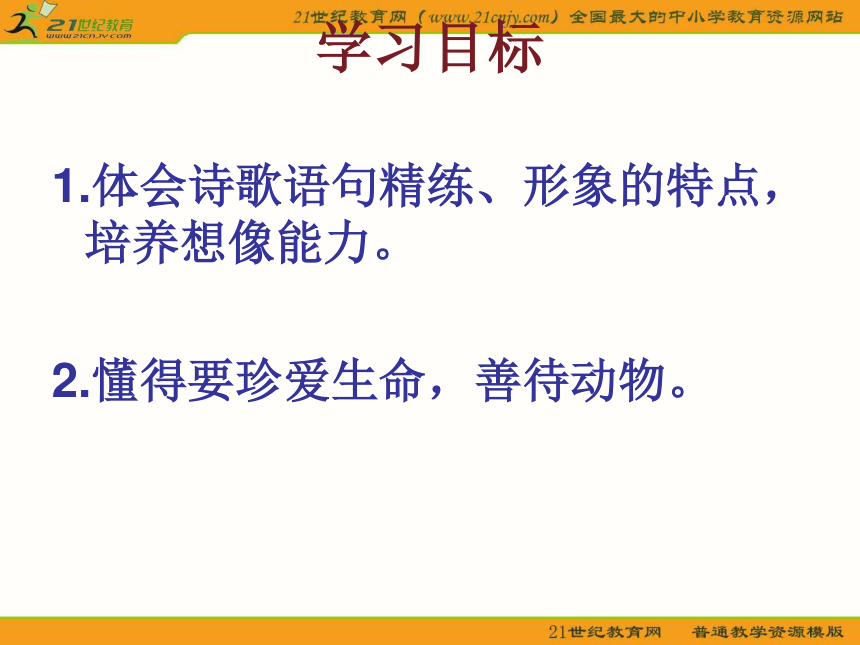 21世纪教育
www.21cnjy.com

21世纪教育网（www.21cnjy.com）全国最大的中小学教育资源网站

学习目标

1.体会诗歌语句精练、形象的特点，培养想像能力。

2.懂得要珍爱生命，善待动物。

21世纪教育网　普通教学资源模版